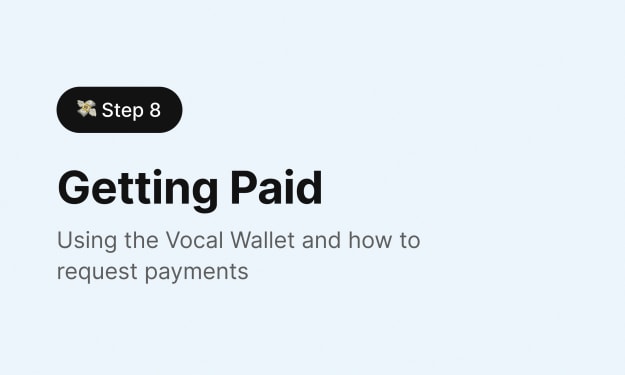 Step 8

Getting Paid

Using the Vocal Wallet and how to request payments